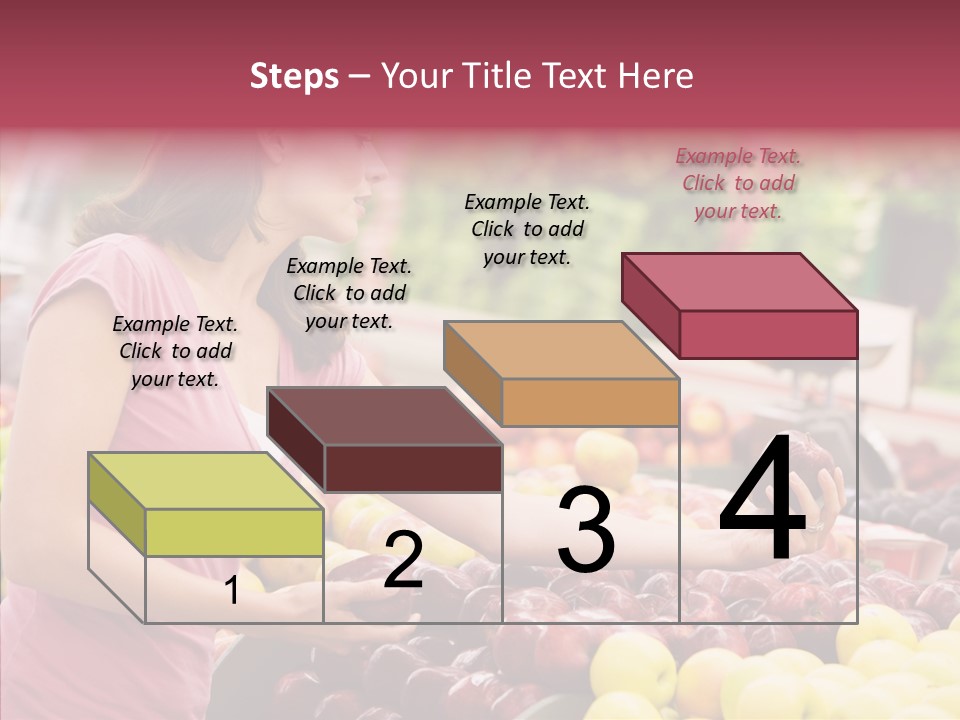 Steps – Your Title Text Here

Example Text. Click to add your text.

Example Text. Click to add your text.

Example Text. Click to add your text.

Example Text. Click to add your text.

1

2

3

4